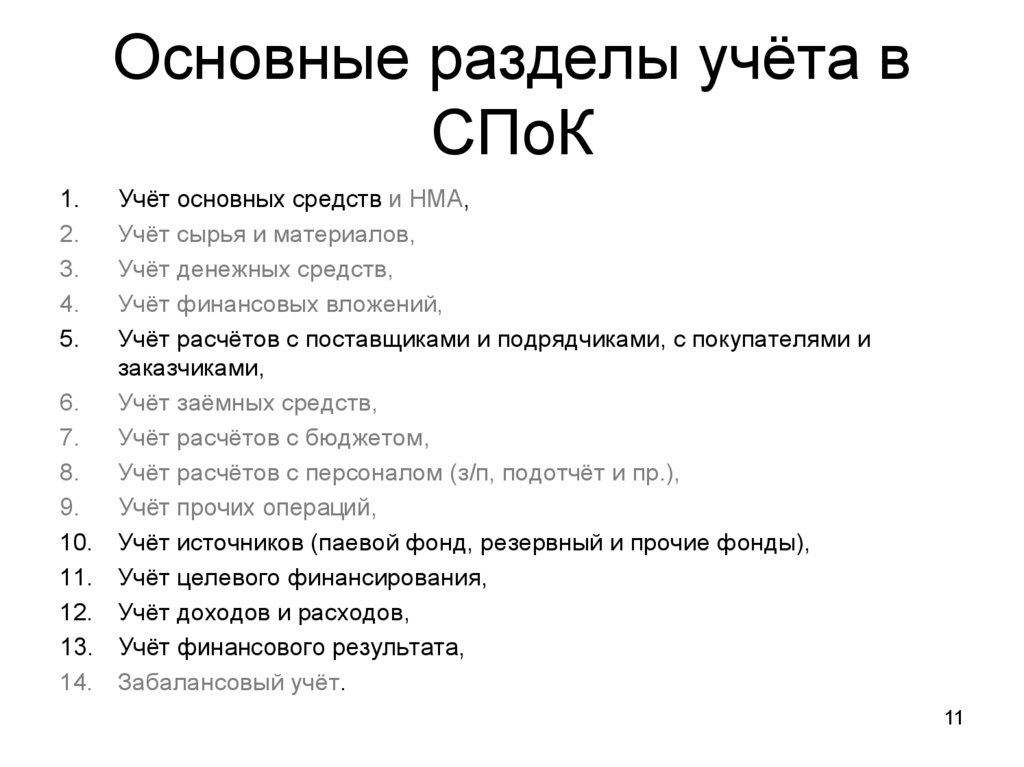 Основные разделы учёта в СПоК

1. Учёт основных средств и НМА,
2. Учёт сырья и материалов,
3. Учёт денежных средств,
4. Учёт финансовых вложений,
5. Учёт расчётов с поставщиками и подрядчиками, с покупателями и заказчиками,
6. Учёт заёмных средств,
7. Учёт расчётов с бюджетом,
8. Учёт расчётов с персоналом (з/п, подотчёт и пр.),
9. Учёт прочих операций,
10. Учёт источников (паевой фонд, резервный и прочие фонды),
11. Учёт целевого финансирования,
12. Учёт доходов и расходов,
13. Учёт финансового результата,
14. Забалансовый учёт.

11